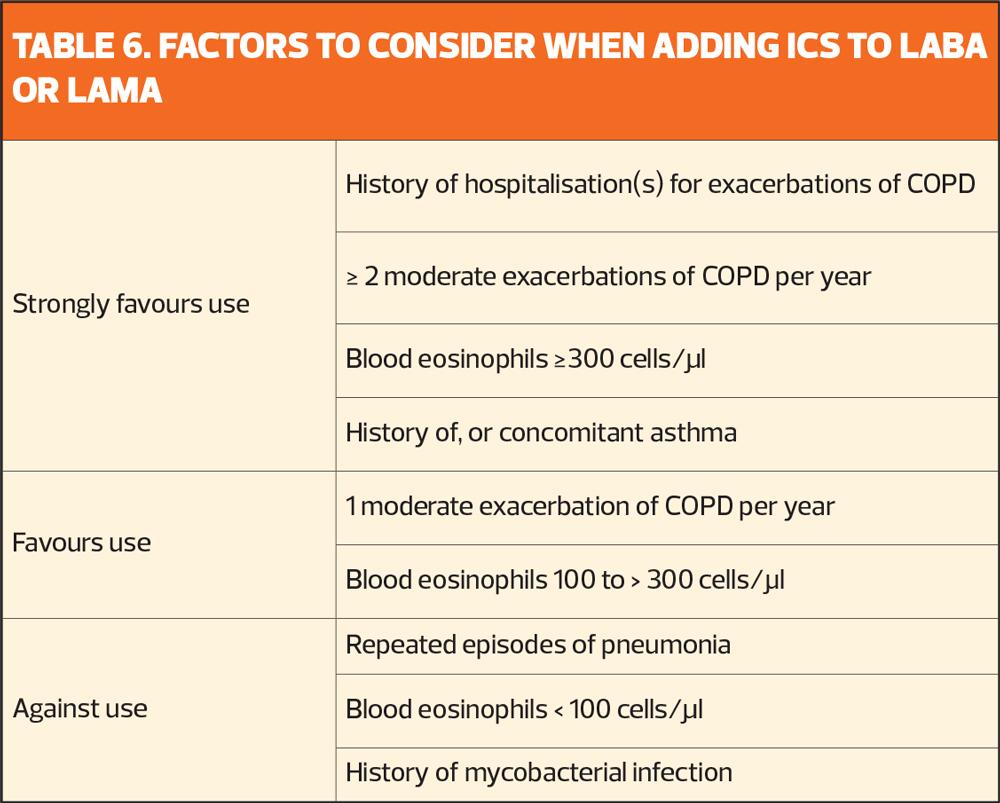 TABLE 6. FACTORS TO CONSIDER WHEN ADDING ICS TO LABA OR LAMA

| | |
|---|---|
| Strongly favours use | History of hospitalisation(s) for exacerbations of COPD |
| | ≥ 2 moderate exacerbations of COPD per year |
| | Blood eosinophils ≥300 cells/µl |
| | History of, or concomitant asthma |
| Favours use | 1 moderate exacerbation of COPD per year |
| | Blood eosinophils 100 to > 300 cells/µl |
| Against use | Repeated episodes of pneumonia |
| | Blood eosinophils < 100 cells/µl |
| | History of mycobacterial infection |